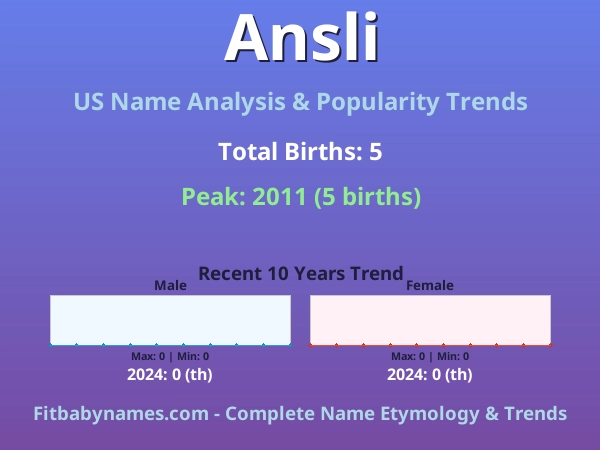 Ansli

US Name Analysis & Popularity Trends

Total Births: 5

Peak: 2011 (5 births)

Recent 10 Years Trend

Male

Max: 0 | Min: 0

2024: 0 (th)

Female

Max: 0 | Min: 0

2024: 0 (th)

Fitbabynames.com - Complete Name Etymology & Trends